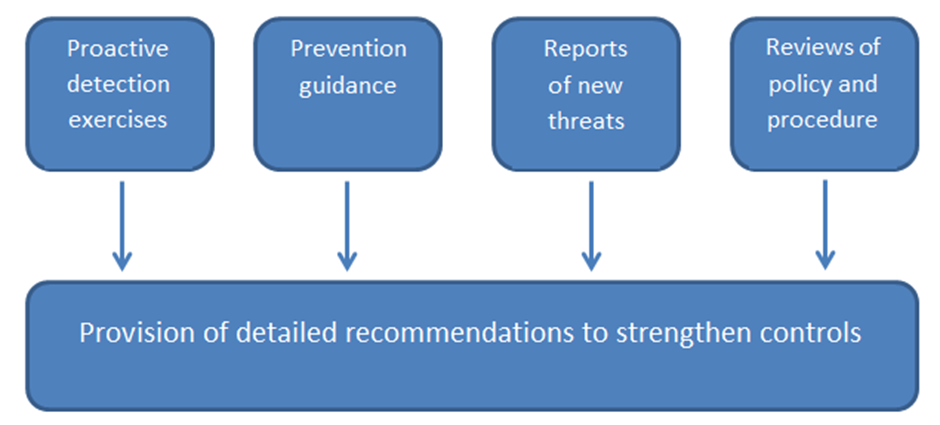 Proactive detection exercises

Prevention guidance

Reports of new threats

Reviews of policy and procedure

Provision of detailed recommendations to strengthen controls